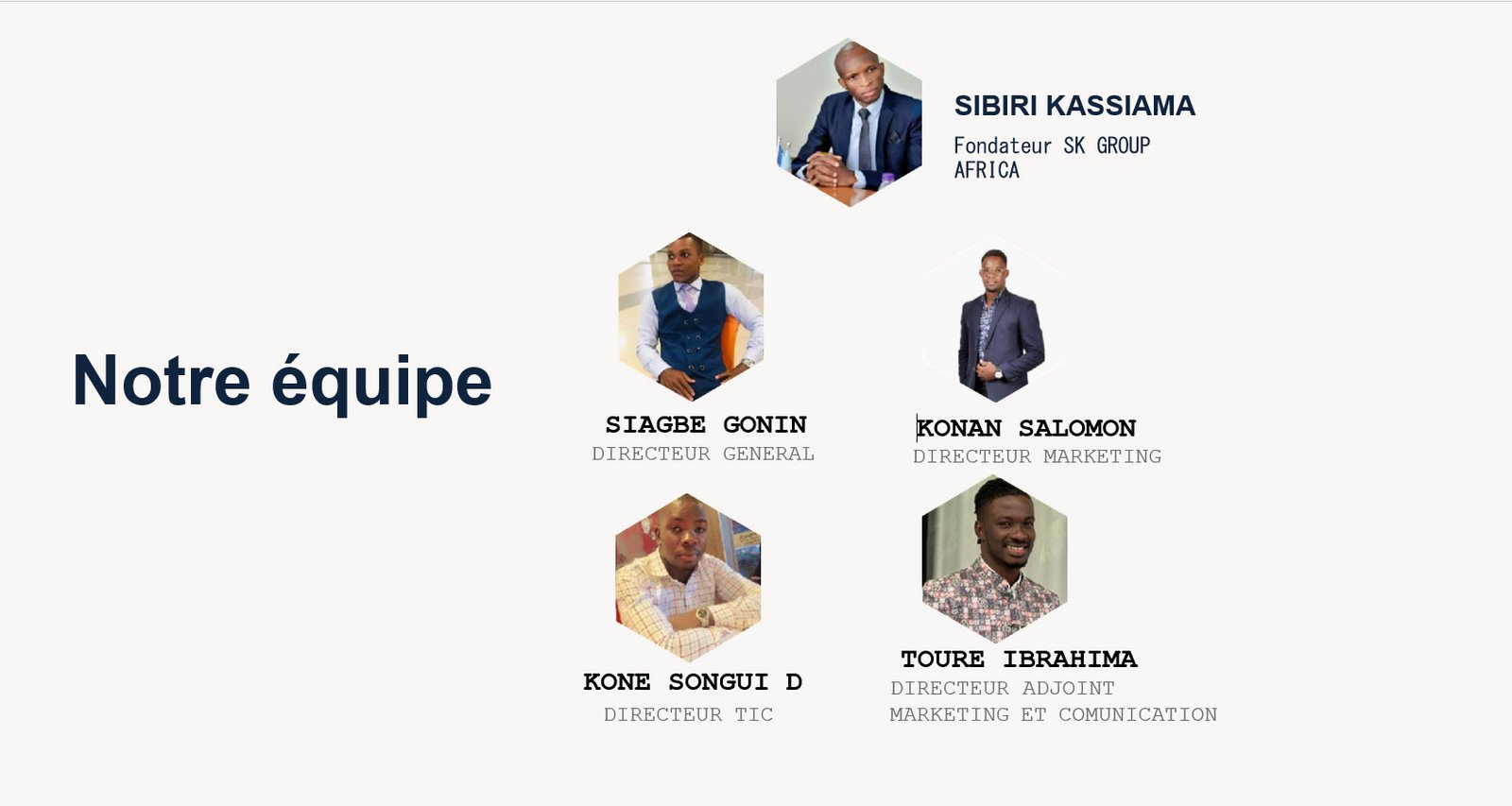 Notre équipe

SIBIRI KASSIAMA
Fondateur SK GROUP AFRICA

SIAGBE GONIN
DIRECTEUR GENERAL

KONAN SALOMON
DIRECTEUR MARKETING

KONE SONGUI D
DIRECTEUR TIC

TOURE IBRAHIMA
DIRECTEUR ADJOINT MARKETING ET COMUNICATION